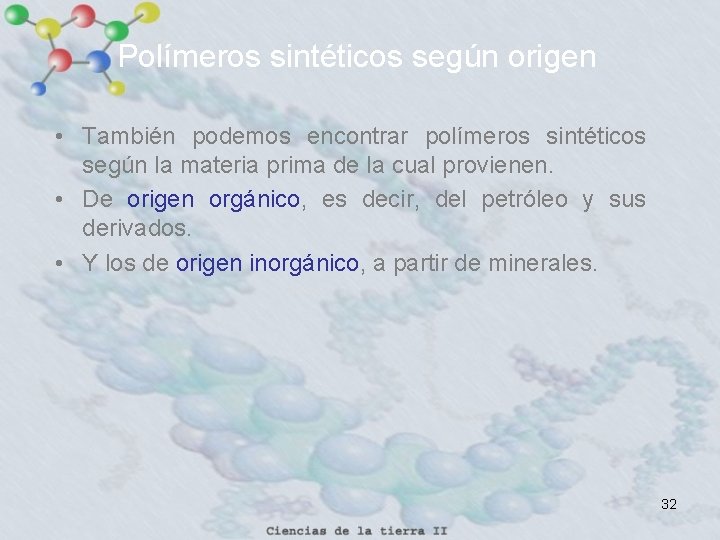 Polímeros sintéticos según origen

• También podemos encontrar polímeros sintéticos según la materia prima de la cual provienen.
• De origen orgánico, es decir, del petróleo y sus derivados.
• Y los de origen inorgánico, a partir de minerales.

32

Ciencias de la tierra II